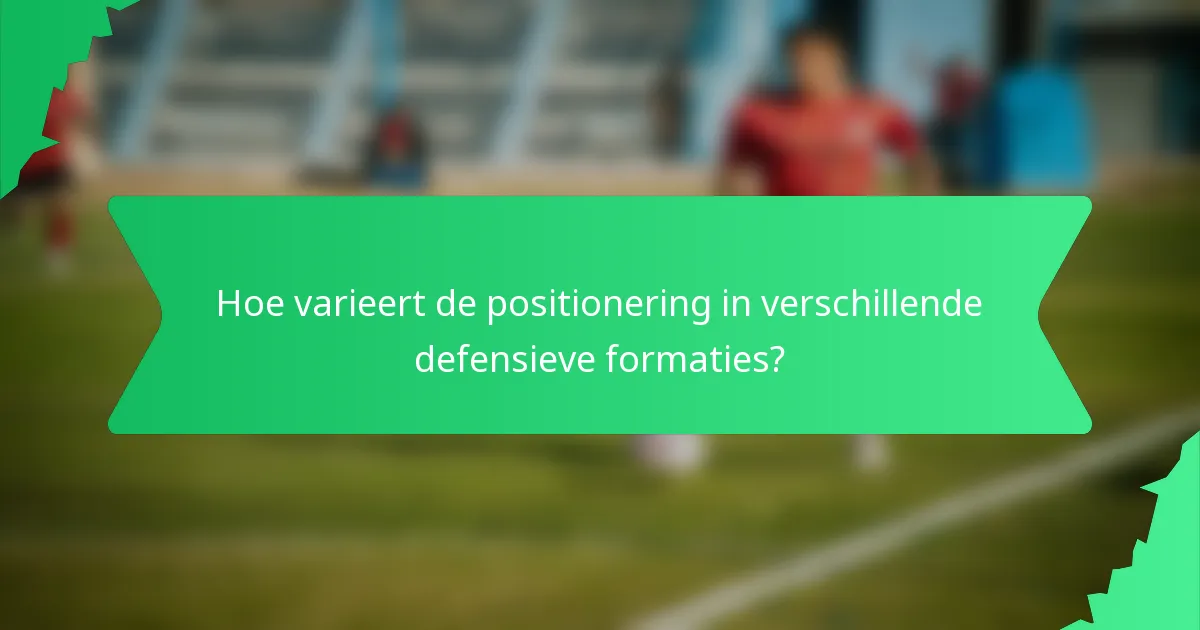 Hoe varieert de positionering in verschillende defensieve formaties?